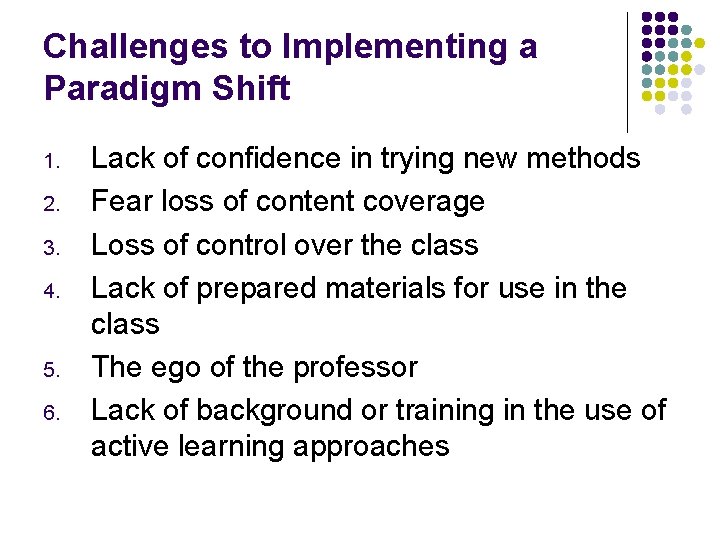 Challenges to Implementing a Paradigm Shift

1. Lack of confidence in trying new methods
2. Fear loss of content coverage
3. Loss of control over the class
4. Lack of prepared materials for use in the class
5. The ego of the professor
6. Lack of background or training in the use of active learning approaches